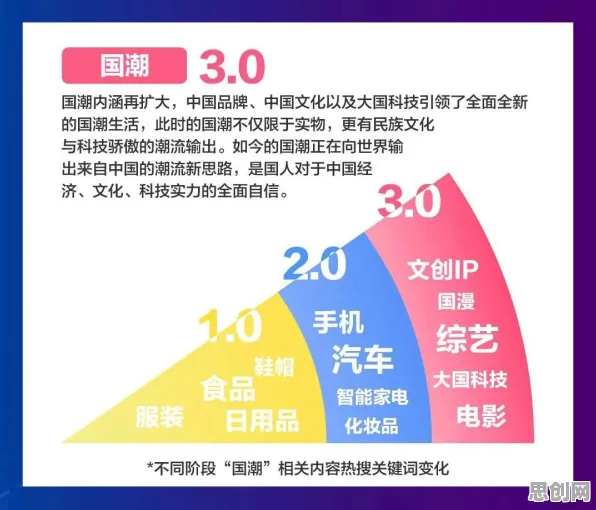 国潮 3.0

国潮内涵再扩大，中国品牌、中国文化以及大国科技引领了全面全新的国潮生活，此时的国潮不仅限于实物，更有民族文化与科技骄傲的潮流输出。如今的国潮正在向世界输出来自中国的潮流新思路，是国人对于中国经济、文化、科技实力的全面自信。

1.0
鞋帽
食品
服装
日用品

2.0
手机
汽车
智能家电
化妆品

3.0
文创IP
国漫
综艺
大国科技
电影

*不同阶段“国潮”相关内容热搜关键词变化

思创网